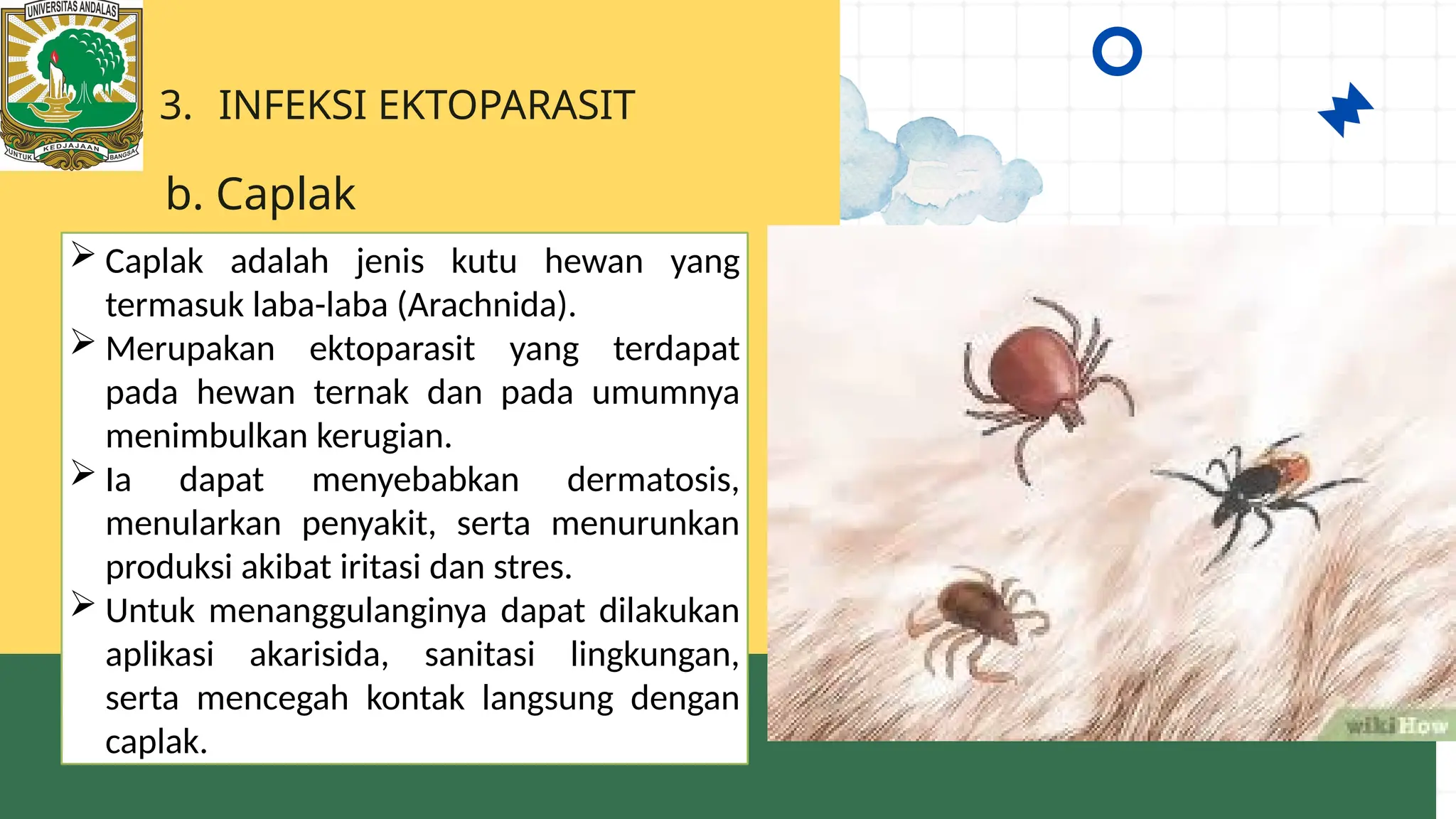 UNIVERSITAS ANDALAS
UNTUK KEDJAJAAN BANGSA

3. INFEKSI EKTOPARASIT

b. Caplak

➢ Caplak adalah jenis kutu hewan yang termasuk laba-laba (Arachnida).
➢ Merupakan ektoparasit yang terdapat pada hewan ternak dan pada umumnya menimbulkan kerugian.
➢ Ia dapat menyebabkan dermatosis, menularkan penyakit, serta menurunkan produksi akibat iritasi dan stres.
➢ Untuk menanggulanginya dapat dilakukan aplikasi akarisida, sanitasi lingkungan, serta mencegah kontak langsung dengan caplak.

wikiHow